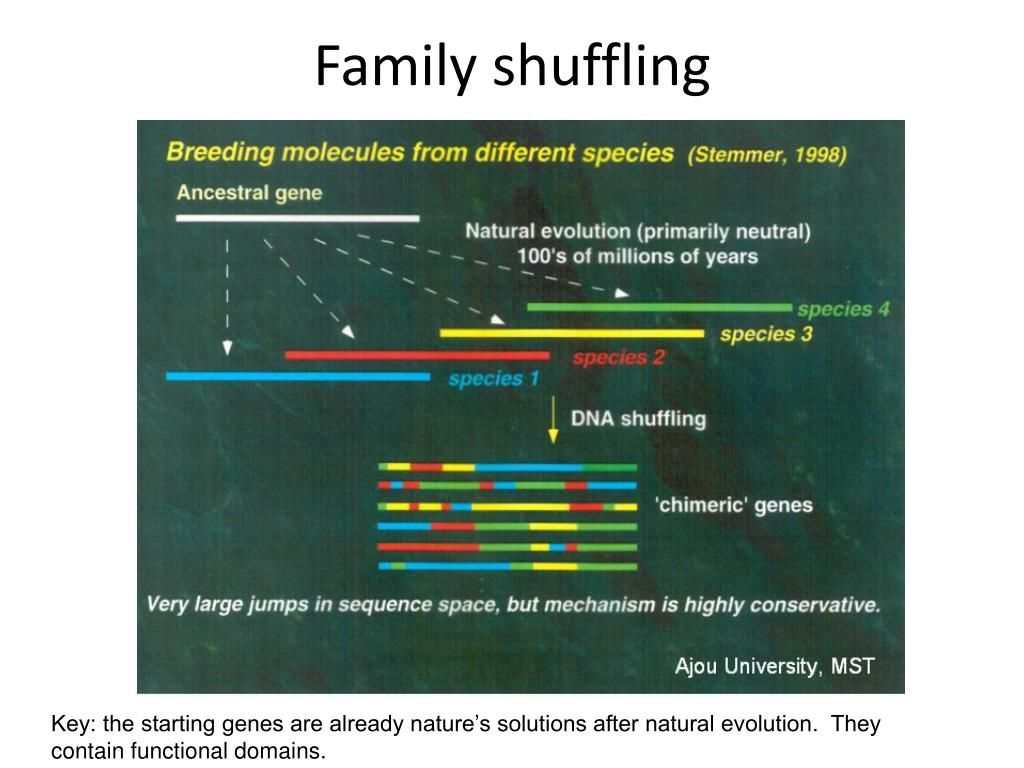 Family shuffling

Breeding molecules from different species (Stemmer, 1998)

Ancestral gene

Natural evolution (primarily neutral)
100's of millions of years

species 4

species 3

species 2

species 1

DNA shuffling

'chimeric' genes

Very large jumps in sequence space, but mechanism is highly conservative.

Ajou University, MST

Key: the starting genes are already nature's solutions after natural evolution. They contain functional domains.